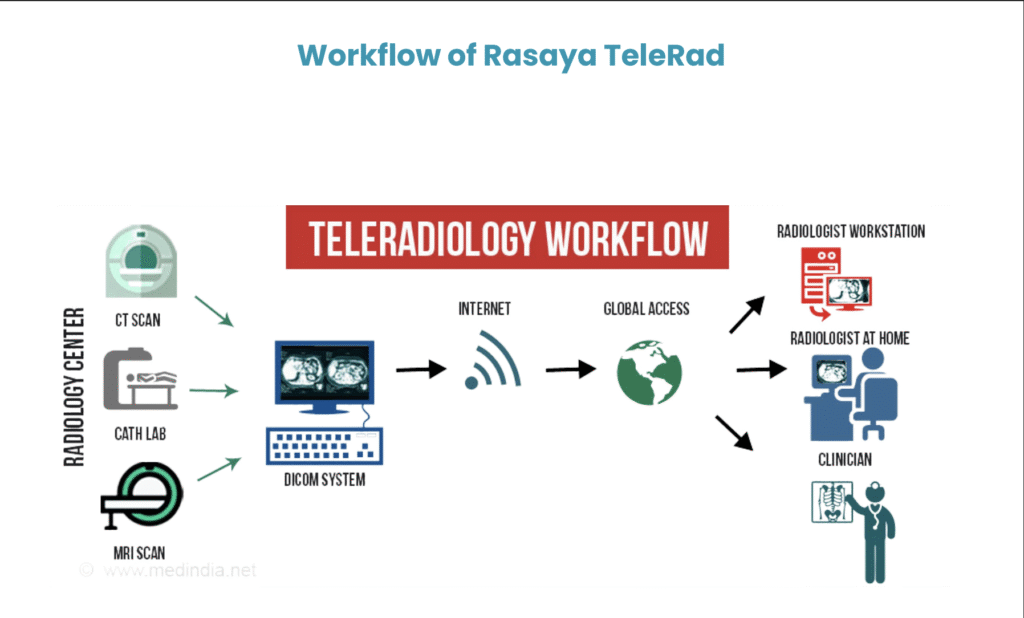 Workflow of Rasaya TeleRad

TELERADIOLOGY WORKFLOW

RADIOLOGY CENTER

CT SCAN

CATH LAB

MRI SCAN

DICOM SYSTEM

INTERNET

GLOBAL ACCESS

RADIOLOGIST WORKSTATION

RADIOLOGIST AT HOME

CLINICIAN

© www.medindia.net